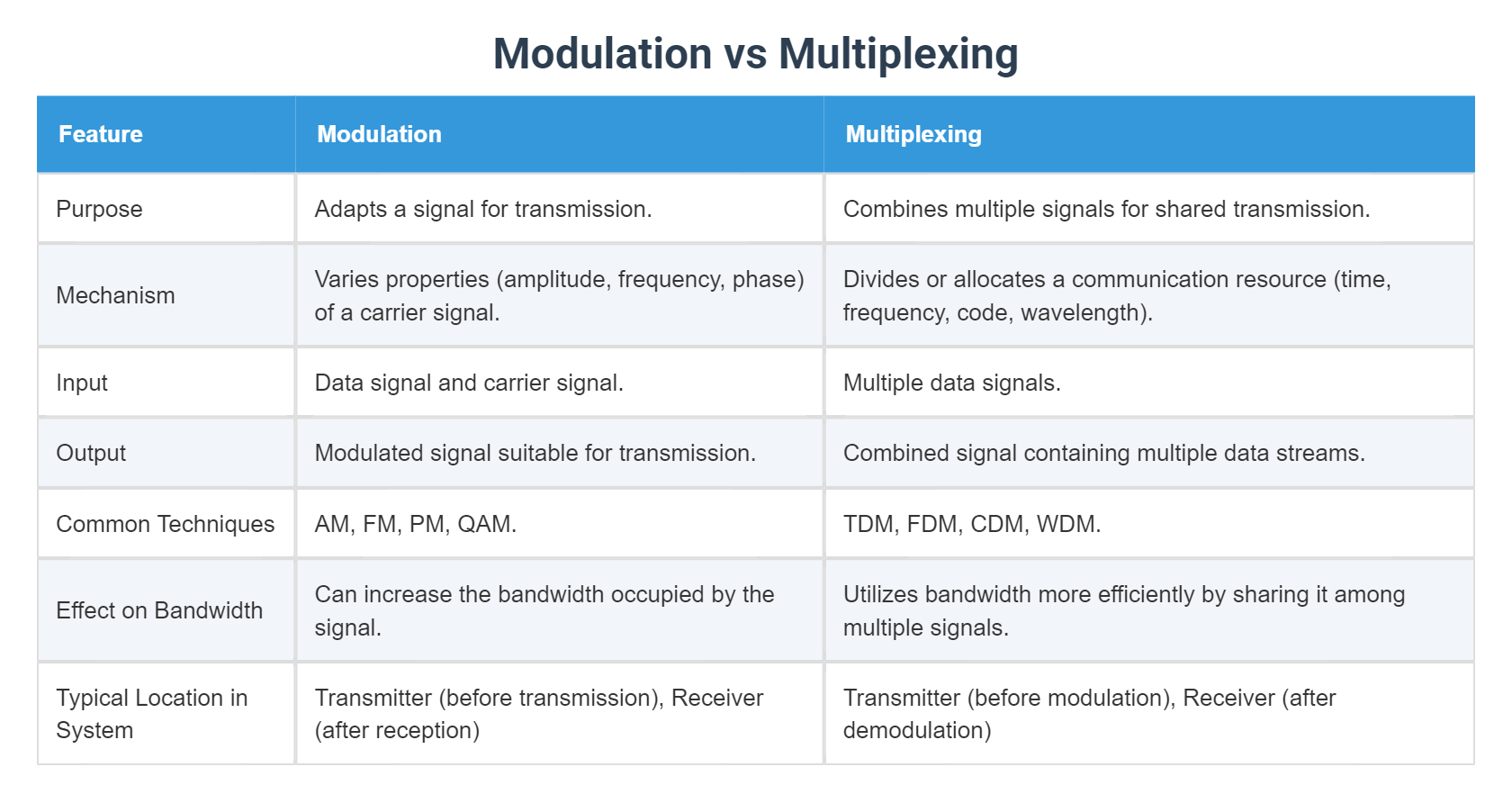 Modulation vs Multiplexing

| Feature | Modulation | Multiplexing |
|---|---|---|
| Purpose | Adapts a signal for transmission. | Combines multiple signals for shared transmission. |
| Mechanism | Varies properties (amplitude, frequency, phase) of a carrier signal. | Divides or allocates a communication resource (time, frequency, code, wavelength). |
| Input | Data signal and carrier signal. | Multiple data signals. |
| Output | Modulated signal suitable for transmission. | Combined signal containing multiple data streams. |
| Common Techniques | AM, FM, PM, QAM. | TDM, FDM, CDM, WDM. |
| Effect on Bandwidth | Can increase the bandwidth occupied by the signal. | Utilizes bandwidth more efficiently by sharing it among multiple signals. |
| Typical Location in System | Transmitter (before transmission), Receiver (after reception) | Transmitter (before modulation), Receiver (after demodulation) |